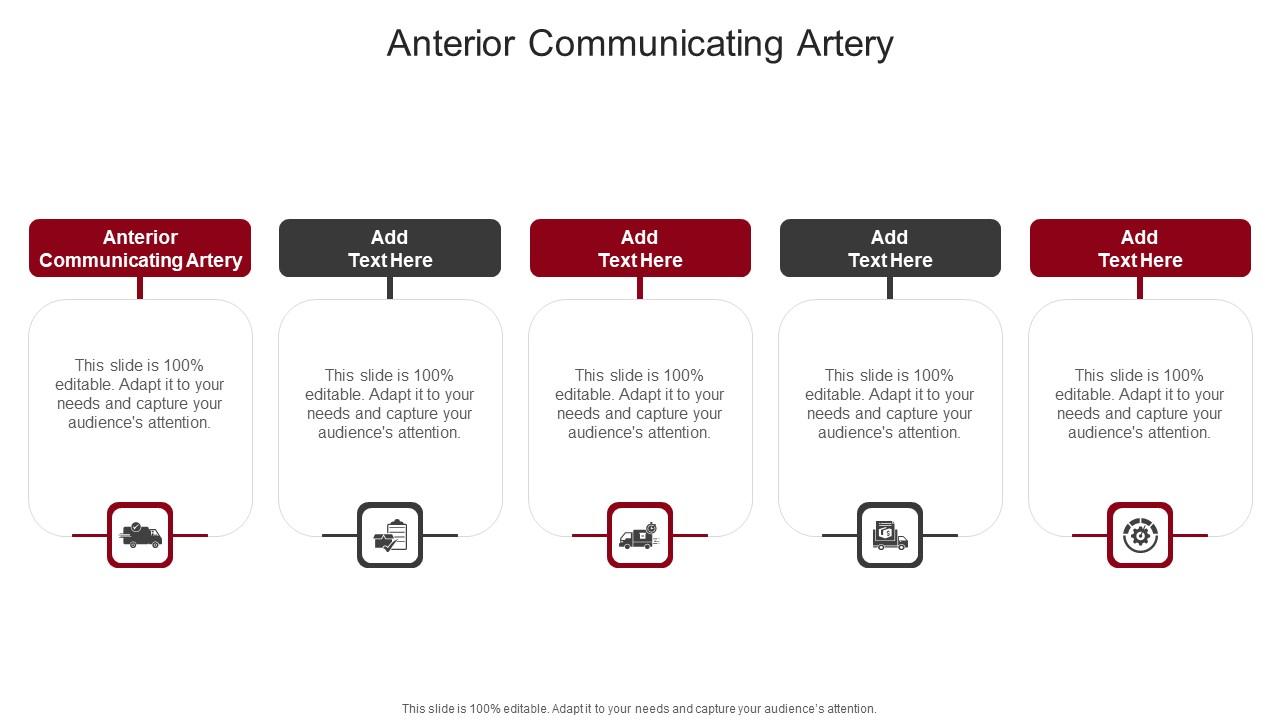 Anterior Communicating Artery

Anterior Communicating Artery

This slide is 100% editable. Adapt it to your needs and capture your audience's attention.

Add Text Here

This slide is 100% editable. Adapt it to your needs and capture your audience's attention.

Add Text Here

This slide is 100% editable. Adapt it to your needs and capture your audience's attention.

Add Text Here

This slide is 100% editable. Adapt it to your needs and capture your audience's attention.

Add Text Here

This slide is 100% editable. Adapt it to your needs and capture your audience's attention.

This slide is 100% editable. Adapt it to your needs and capture your audience's attention.